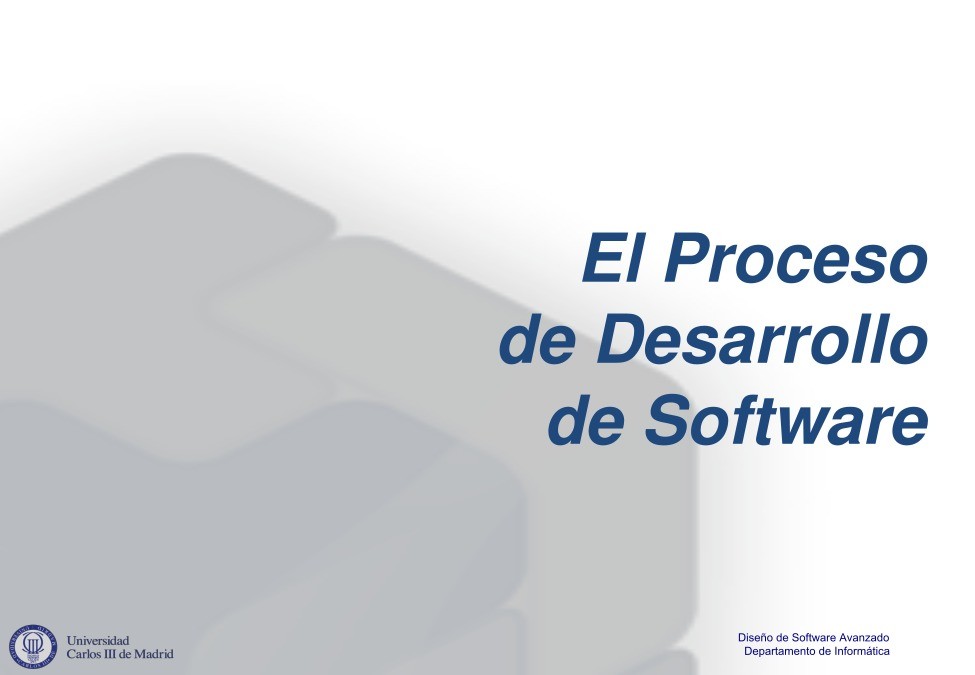 El Proceso de Desarrollo de Software

Universidad Carlos III de Madrid

Diseño de Software Avanzado
Departamento de Informática